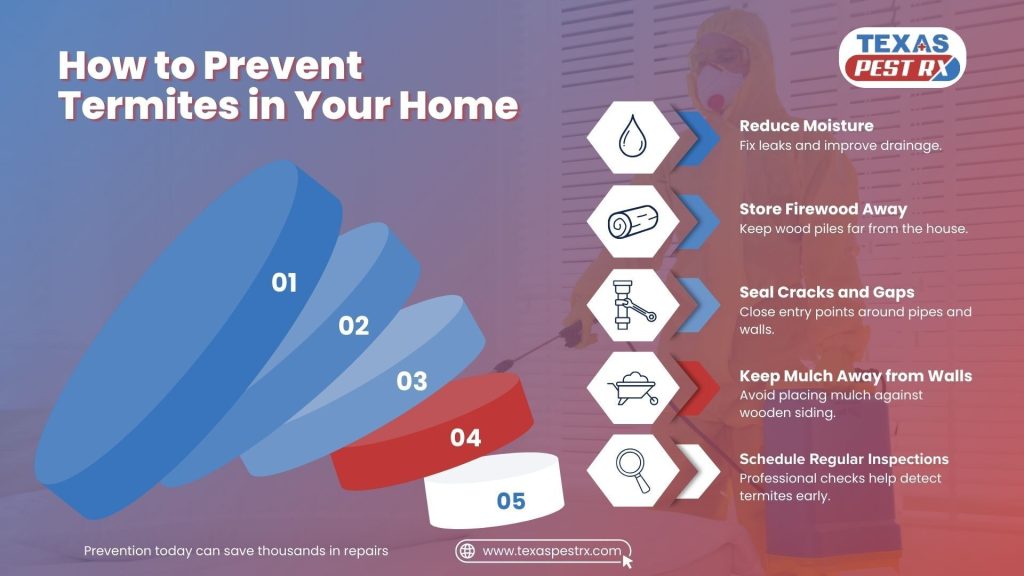 How to Prevent Termites in Your Home

TEXAS PEST RX

01

02

03

04

05

Reduce Moisture
Fix leaks and improve drainage.

Store Firewood Away
Keep wood piles far from the house.

Seal Cracks and Gaps
Close entry points around pipes and walls.

Keep Mulch Away from Walls
Avoid placing mulch against wooden siding.

Schedule Regular Inspections
Professional checks help detect termites early.

Prevention today can save thousands in repairs

www.texaspestrx.com